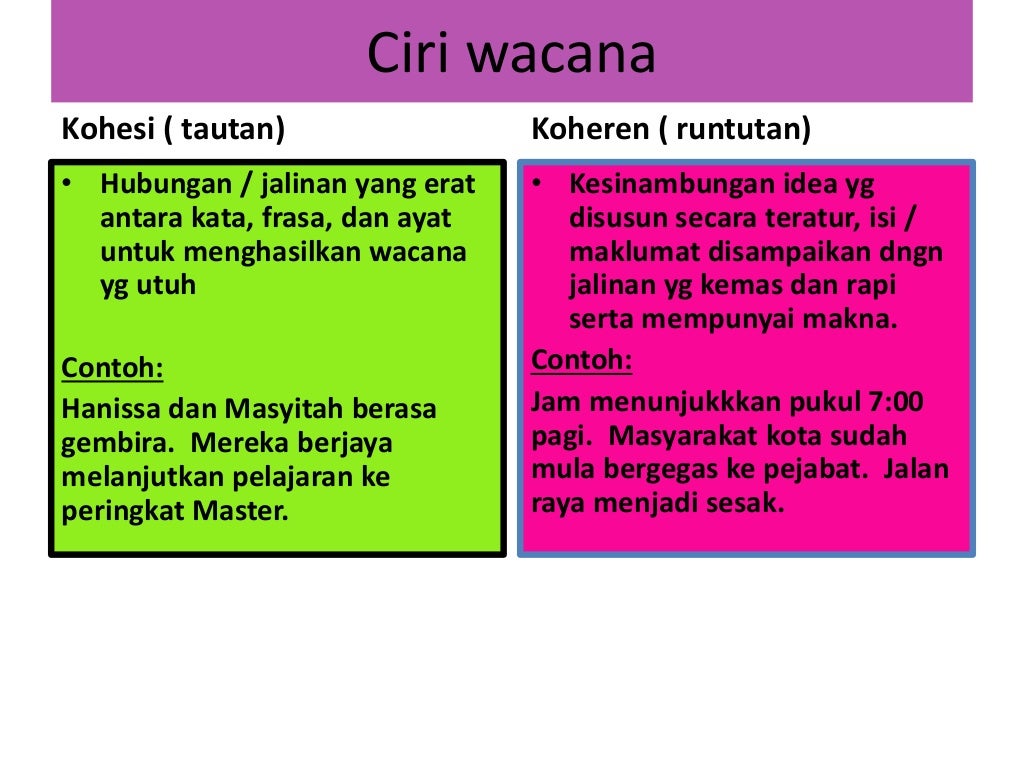 Ciri wacana

Kohesi ( tautan)

• Hubungan / jalinan yang erat antara kata, frasa, dan ayat untuk menghasilkan wacana yg utuh

Contoh:

Hanissa dan Masyitah berasa gembira. Mereka berjaya melanjutkan pelajaran ke peringkat Master.

Koheren ( runtutan)

• Kesinambungan idea yg disusun secara teratur, isi / maklumat disampaikan dngn jalinan yg kemas dan rapi serta mempunyai makna.

Contoh:

Jam menunjukkkan pukul 7:00 pagi. Masyarakat kota sudah mula bergegas ke pejabat. Jalan raya menjadi sesak.